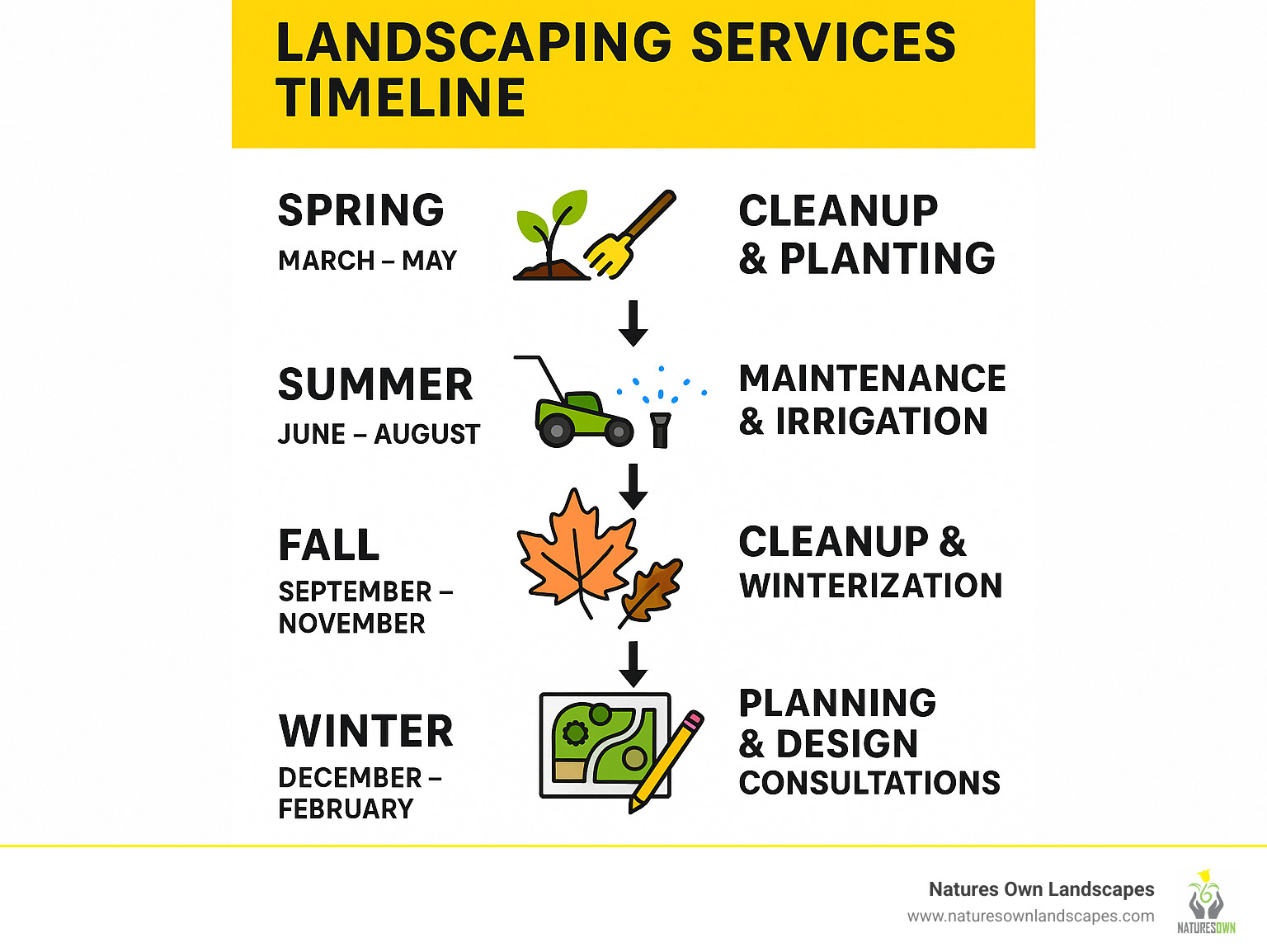 LANDSCAPING SERVICES TIMELINE

SPRING
MARCH – MAY

CLEANUP & PLANTING

SUMMER
JUNE – AUGUST

MAINTENANCE & IRRIGATION

FALL
SEPTEMBER – NOVEMBER

CLEANUP & WINTERIZATION

WINTER
DECEMBER – FEBRUARY

PLANNING & DESIGN CONSULTATIONS

Natures Own Landscapes
www.naturesownlandscapes.com

NATURESOWN